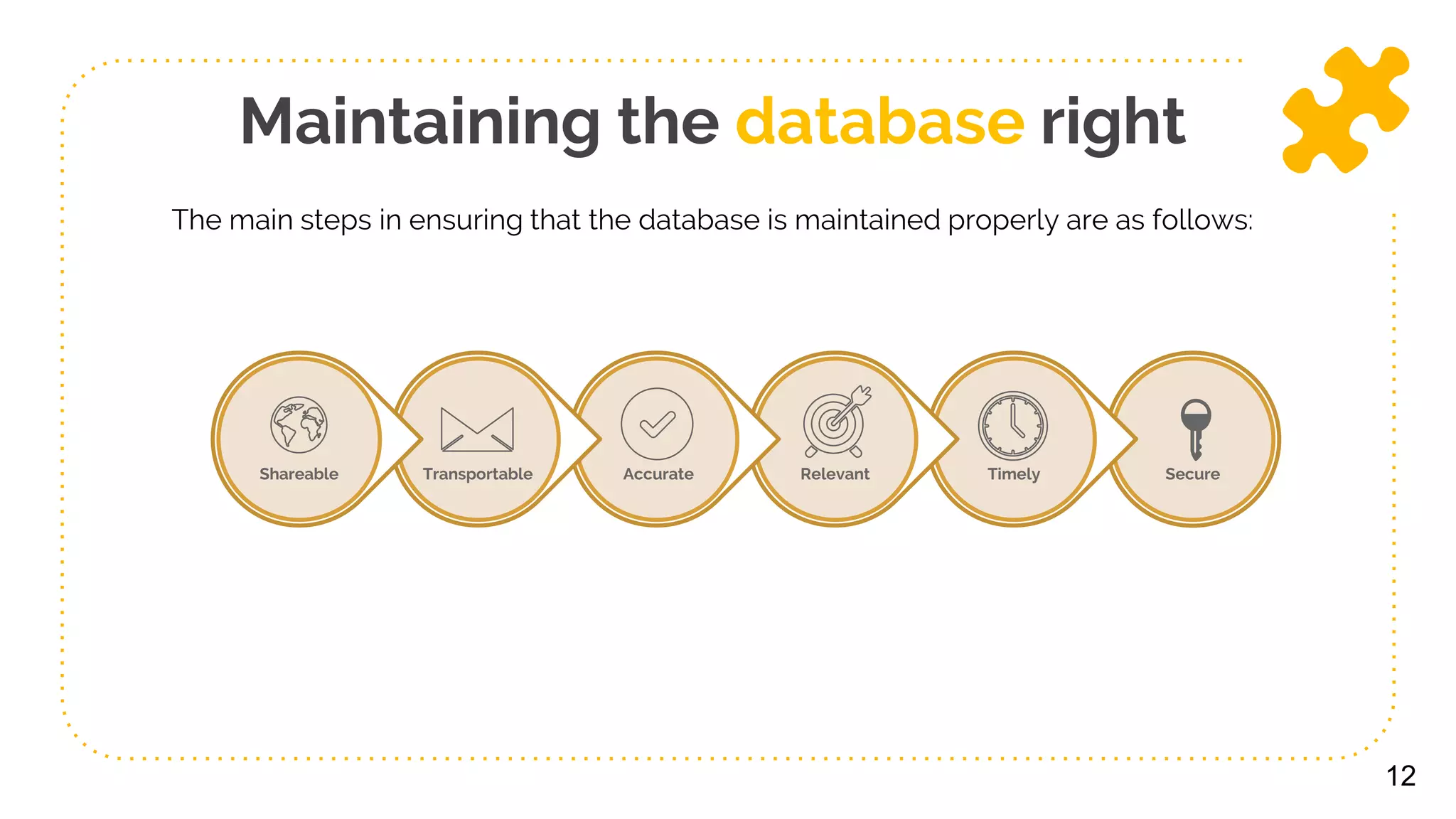 Maintaining the database right

The main steps in ensuring that the database is maintained properly are as follows:

Shareable

Transportable

Accurate

Relevant

Timely

Secure

12